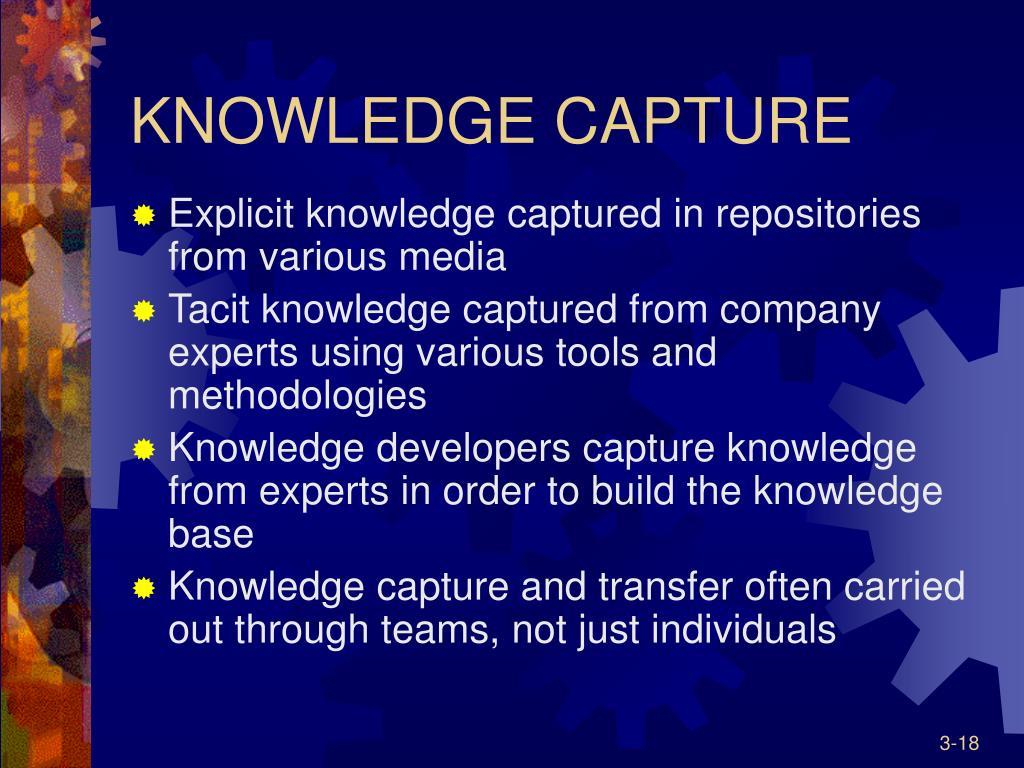 KNOWLEDGE CAPTURE

Explicit knowledge captured in repositories from various media

Tacit knowledge captured from company experts using various tools and methodologies

Knowledge developers capture knowledge from experts in order to build the knowledge base

Knowledge capture and transfer often carried out through teams, not just individuals

3-18